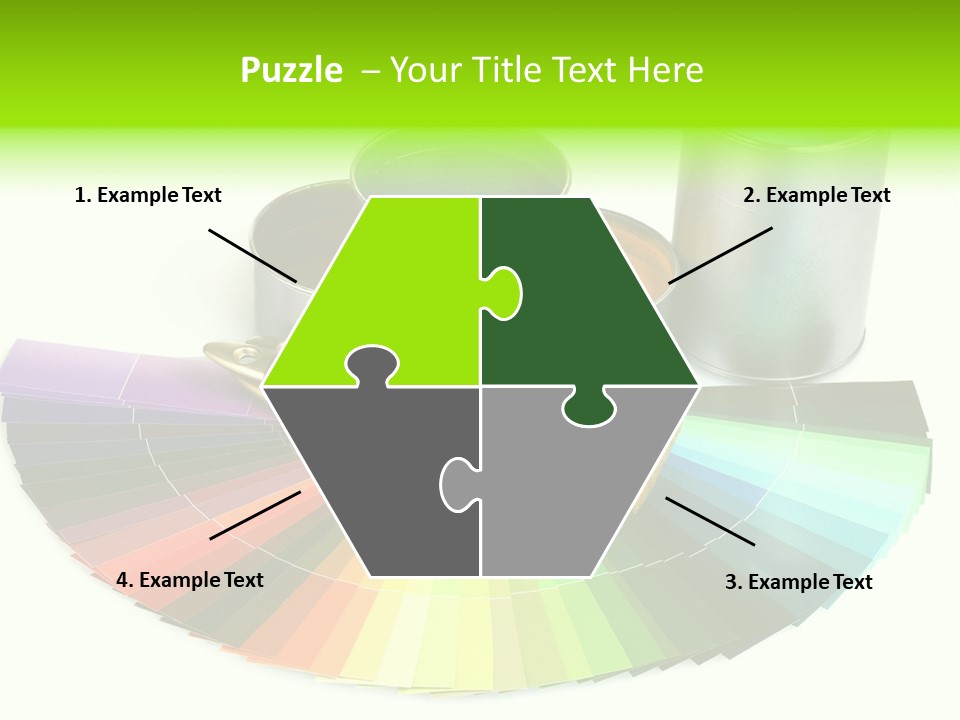 Puzzle – Your Title Text Here

1. Example Text

2. Example Text

4. Example Text

3. Example Text